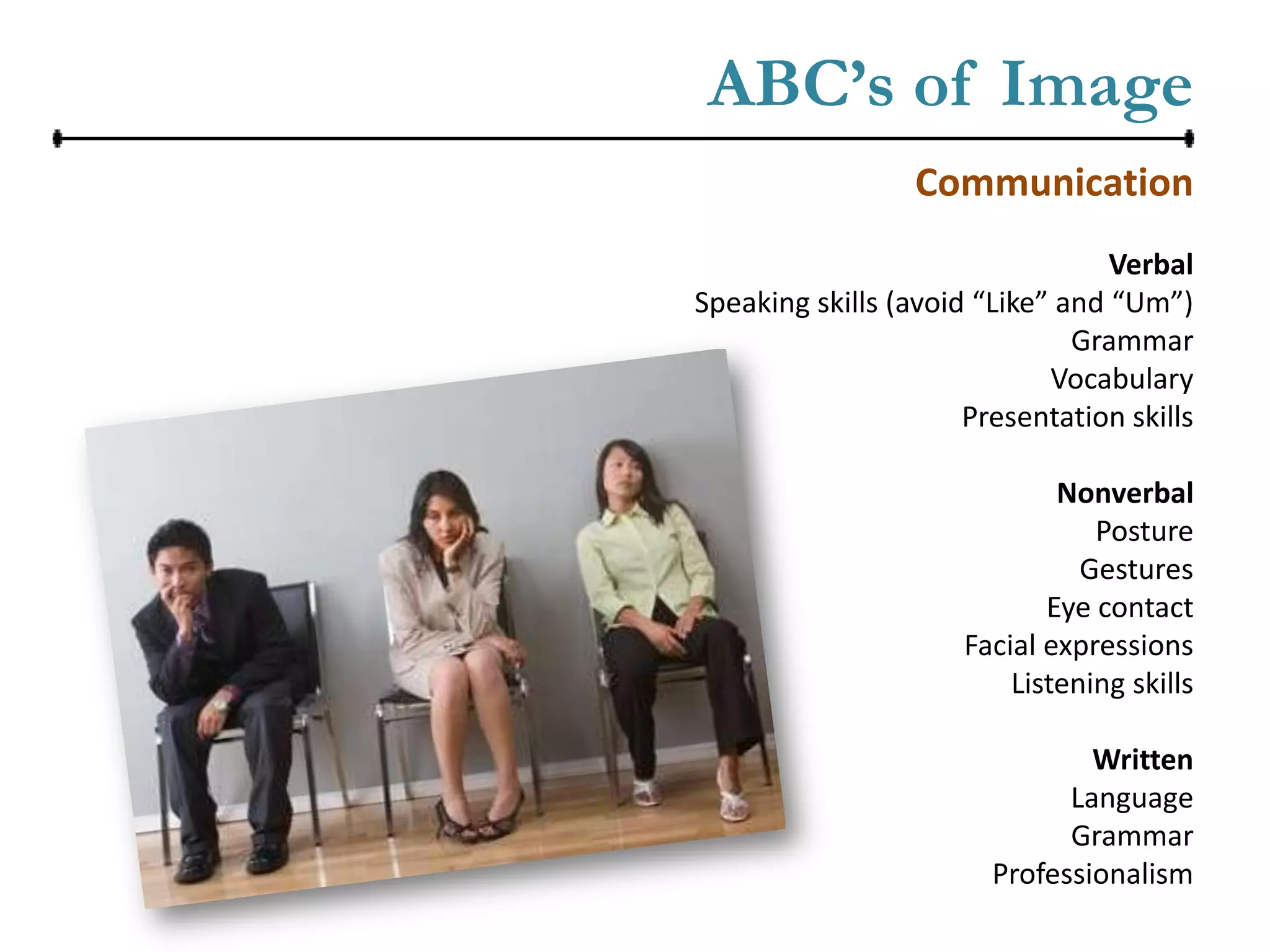 ABC’s of Image

Communication

Verbal
Speaking skills (avoid “Like” and “Um”)
Grammar
Vocabulary
Presentation skills

Nonverbal
Posture
Gestures
Eye contact
Facial expressions
Listening skills

Written
Language
Grammar
Professionalism